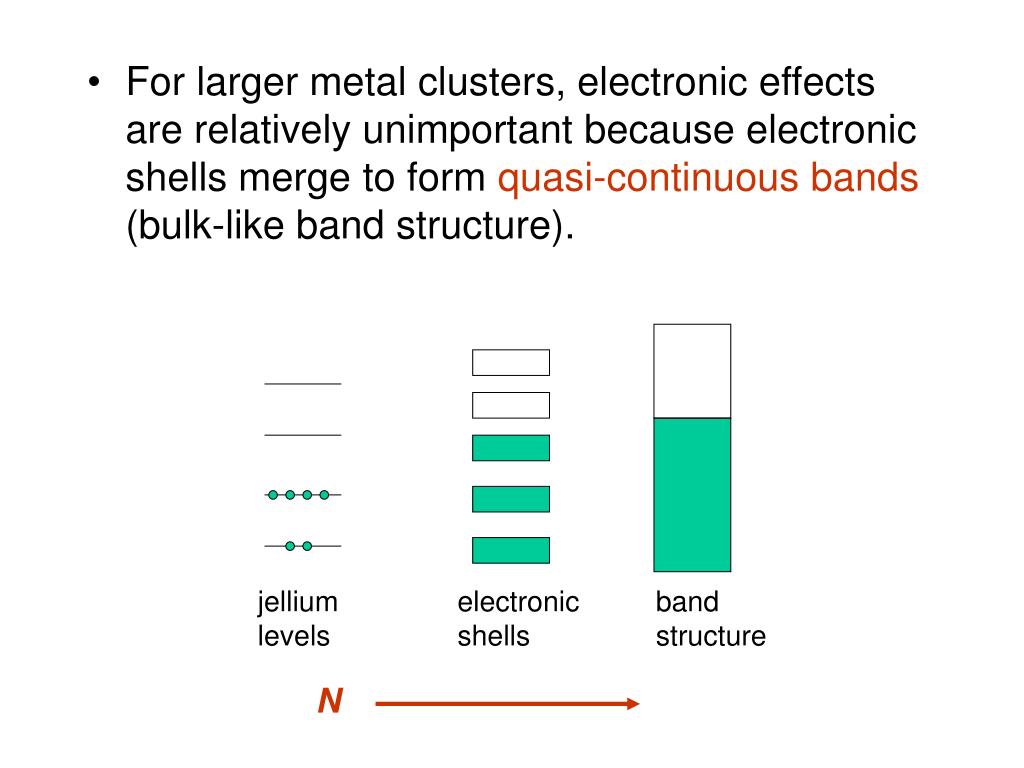 • For larger metal clusters, electronic effects are relatively unimportant because electronic shells merge to form quasi-continuous bands (bulk-like band structure).

jellium levels

electronic shells

band structure

N